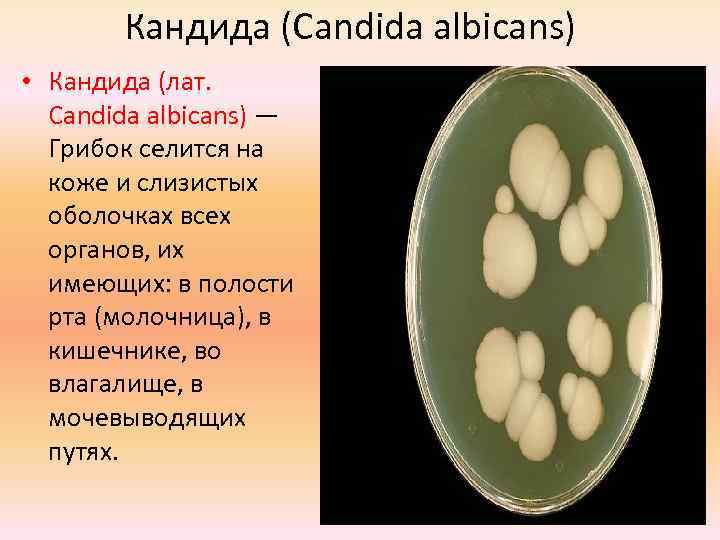 Кандида (Candida albicans)

• Кандида (лат. Candida albicans) — Грибок селится на коже и слизистых оболочках всех органов, их имеющих: в полости рта (молочница), в кишечнике, во влагалище, в мочевыводящих путях.